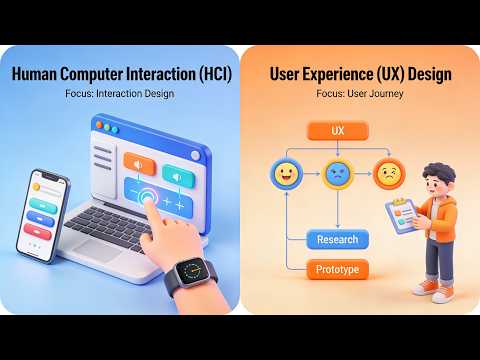 Human Computer Interaction (HCI)
Focus: Interaction Design

User Experience (UX) Design
Focus: User Journey

UX

Research

Prototype